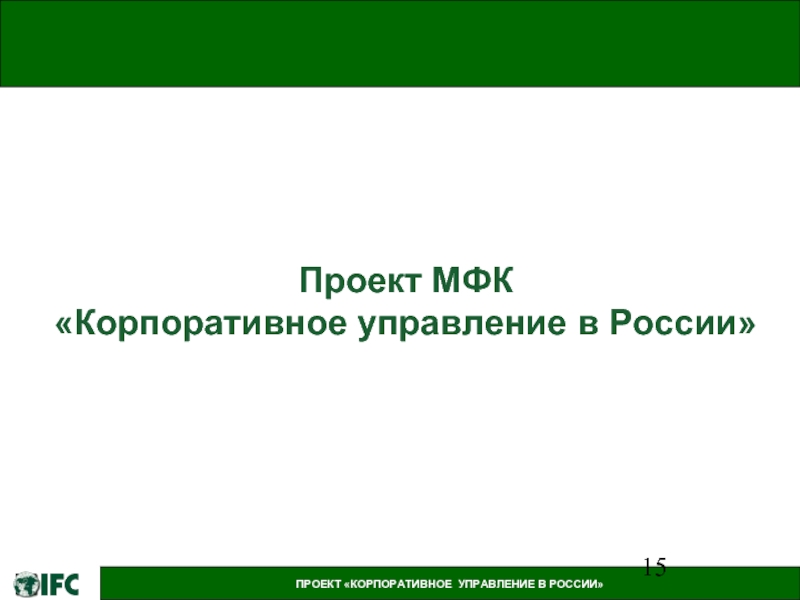 Проект МФК
«Корпоративное управление в России»

15

IFC

ПРОЕКТ «КОРПОРАТИВНОЕ УПРАВЛЕНИЕ В РОССИИ»